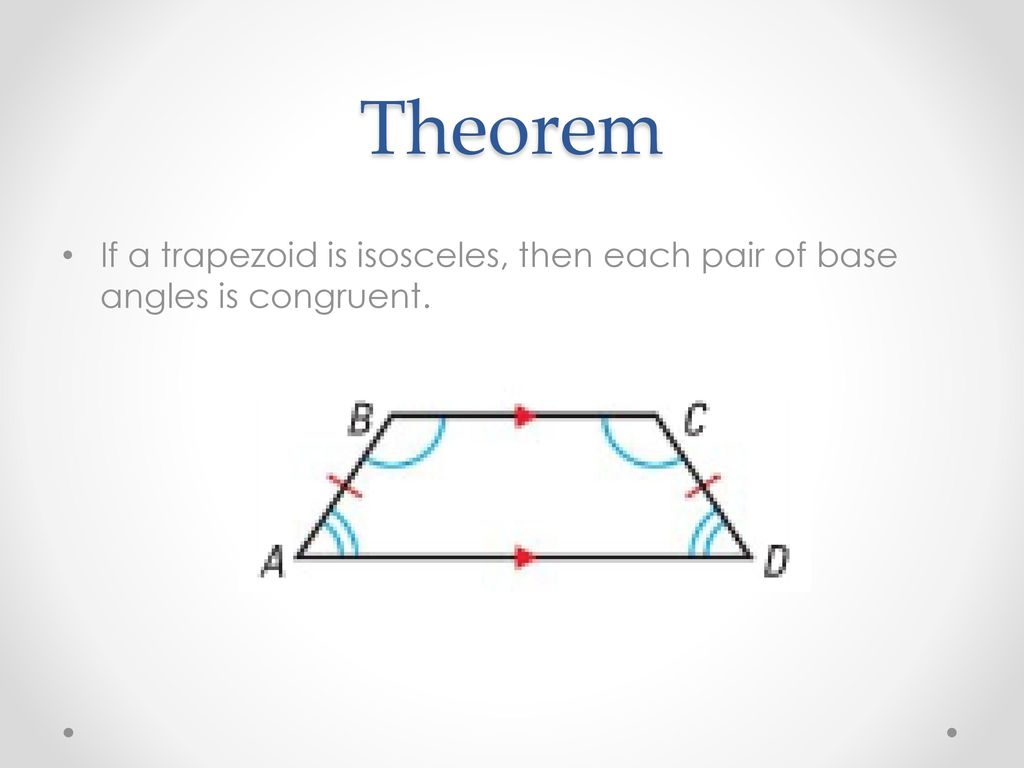 Theorem

• If a trapezoid is isosceles, then each pair of base angles is congruent.

B
C
A
D